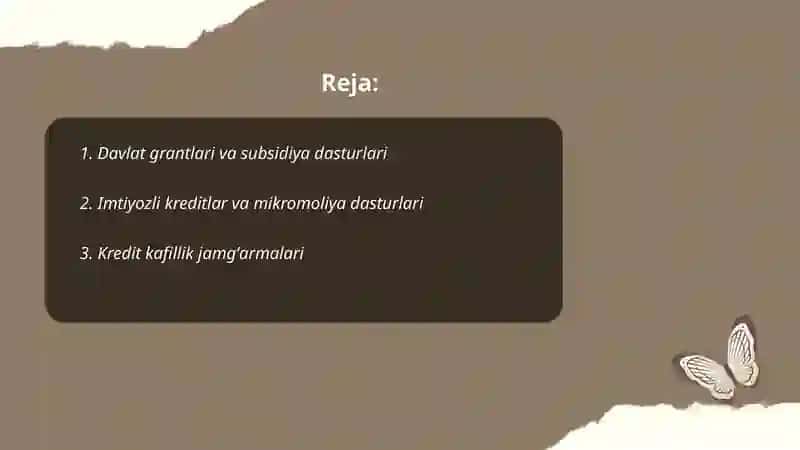 Reja:

1. Davlat grantlari va subsidiya dasturlari

2. Imtiyozli kreditlar va mikromoliya dasturlari

3. Kredit kafillik jamg'armalari